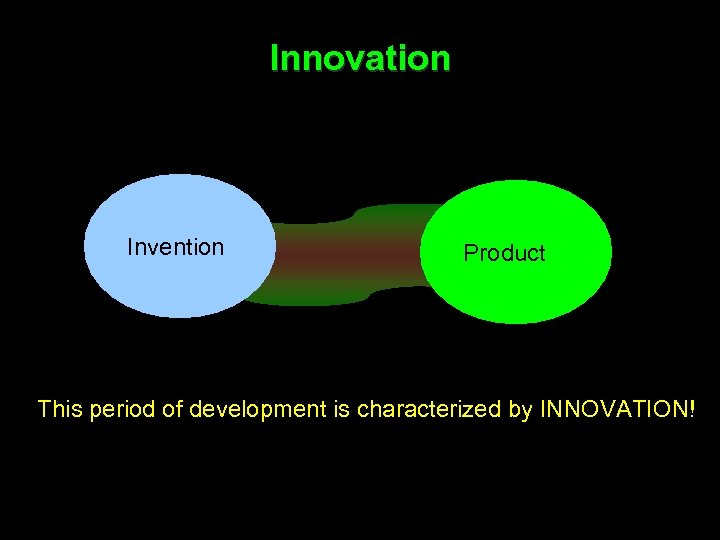 Innovation

Invention

Product

This period of development is characterized by INNOVATION!